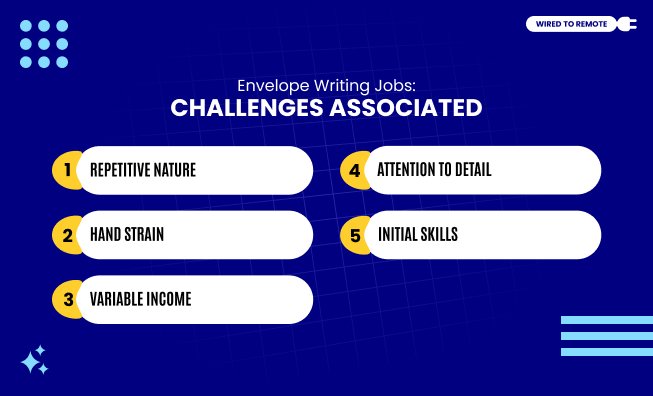 WIRED TO REMOTE

Envelope Writing Jobs:
CHALLENGES ASSOCIATED

1 REPETITIVE NATURE

2 HAND STRAIN

3 VARIABLE INCOME

4 ATTENTION TO DETAIL

5 INITIAL SKILLS